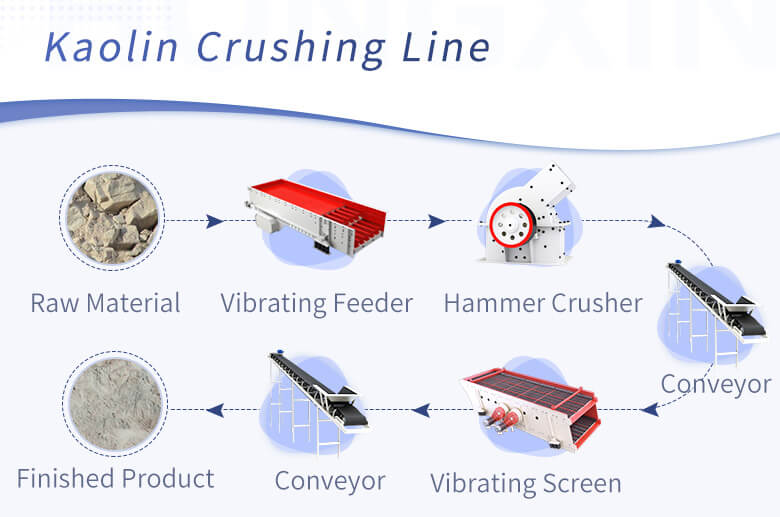 Kaolin Crushing Line

Raw Material

Vibrating Feeder

Hammer Crusher

Conveyor

Vibrating Screen

Conveyor

Finished Product